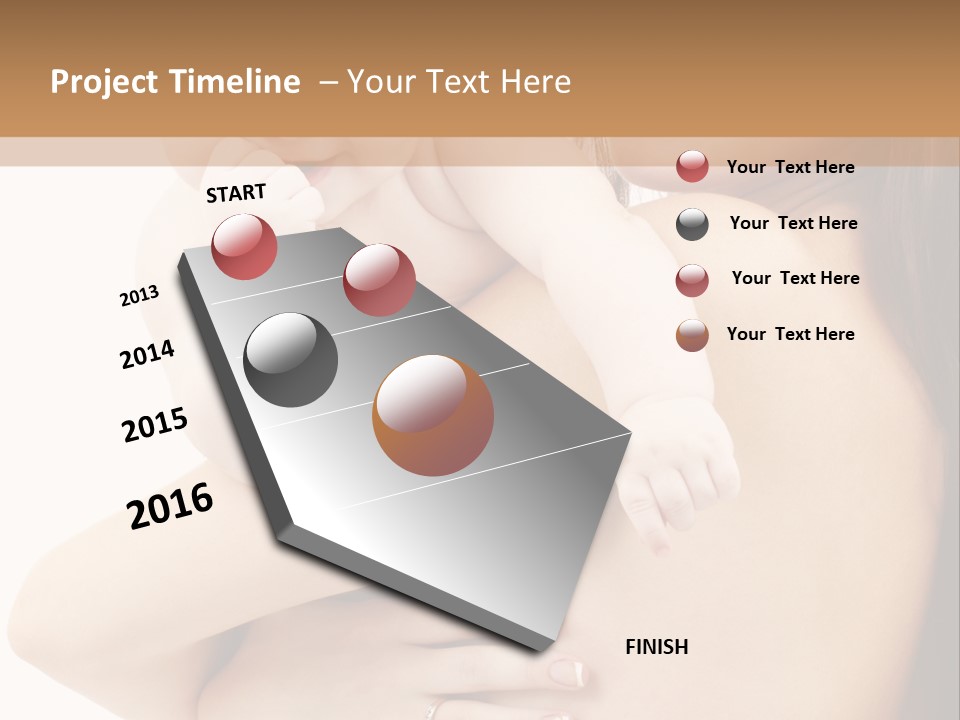 Project Timeline – Your Text Here

START

2013

2014

2015

2016

FINISH

Your Text Here

Your Text Here

Your Text Here

Your Text Here